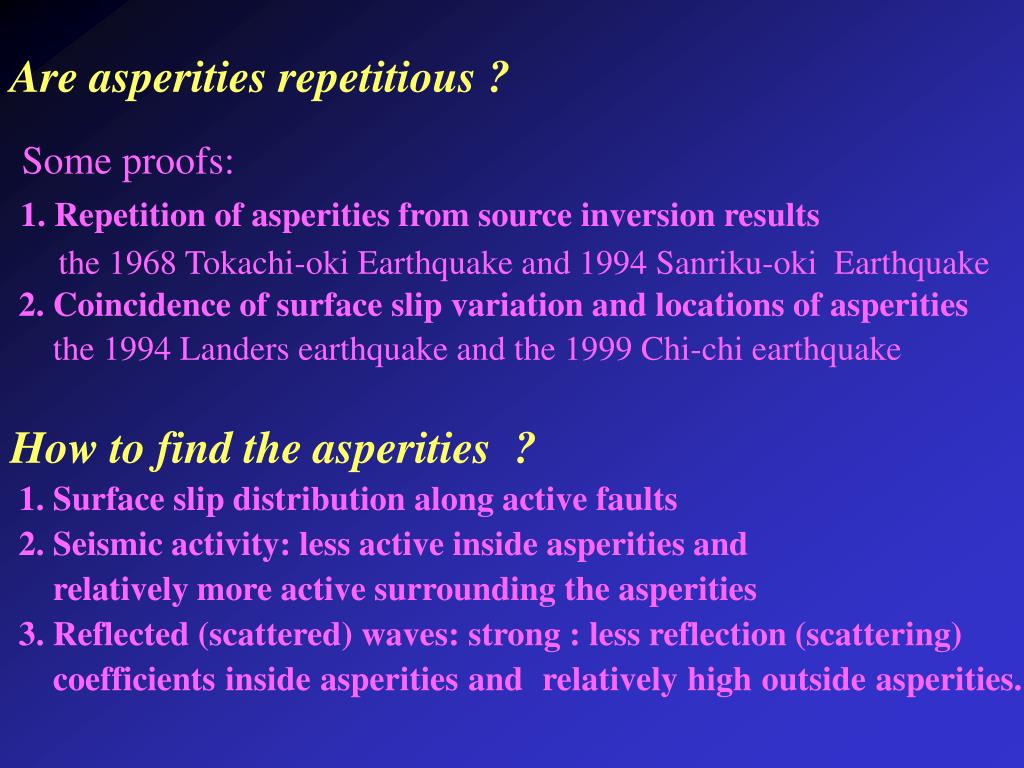 Are asperities repetitious ?

Some proofs:

1. Repetition of asperities from source inversion results
the 1968 Tokachi-oki Earthquake and 1994 Sanriku-oki Earthquake
2. Coincidence of surface slip variation and locations of asperities
the 1994 Landers earthquake and the 1999 Chi-chi earthquake

How to find the asperities ?

1. Surface slip distribution along active faults
2. Seismic activity: less active inside asperities and relatively more active surrounding the asperities
3. Reflected (scattered) waves: strong : less reflection (scattering) coefficients inside asperities and relatively high outside asperities.